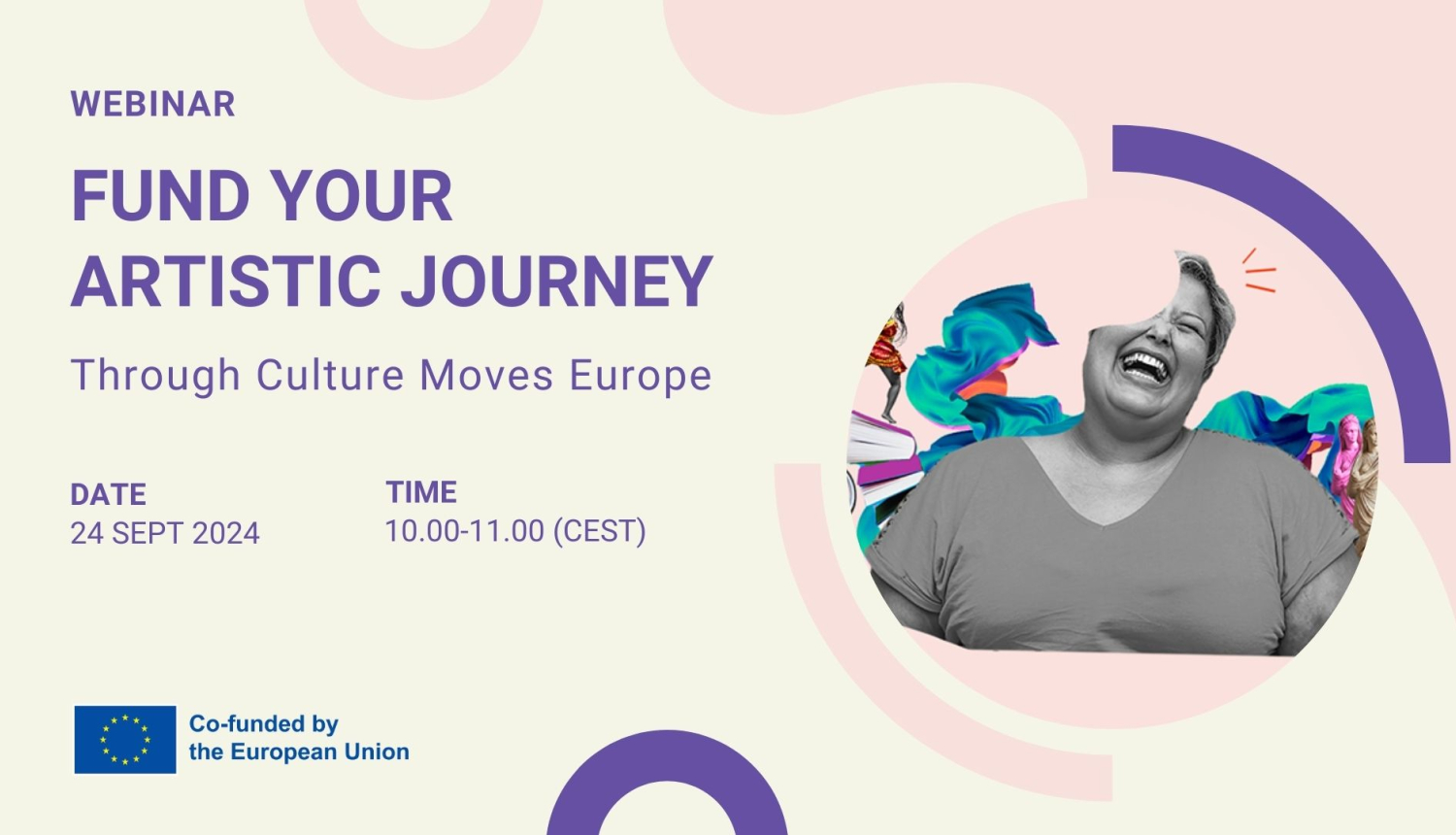 WEBINAR

FUND YOUR ARTISTIC JOURNEY

Through Culture Moves Europe

DATE
24 SEPT 2024

TIME
10.00-11.00 (CEST)

Co-funded by the European Union